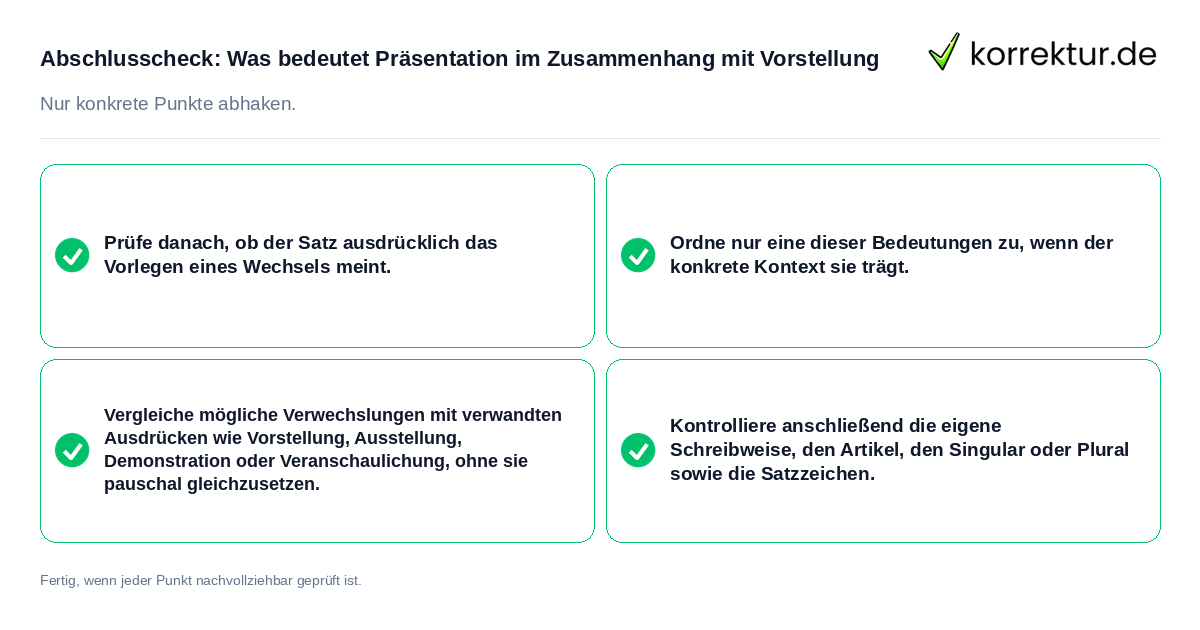 Abschlusscheck: Was bedeutet Präsentation im Zusammenhang mit Vorstellung

korrektur.de

Nur konkrete Punkte abhaken.

Prüfe danach, ob der Satz ausdrücklich das Vorlegen eines Wechsels meint.

Ordne nur eine dieser Bedeutungen zu, wenn der konkrete Kontext sie trägt.

Vergleiche mögliche Verwechslungen mit verwandten Ausdrücken wie Vorstellung, Ausstellung, Demonstration oder Veranschaulichung, ohne sie pauschal gleichzusetzen.

Kontrolliere anschließend die eigene Schreibweise, den Artikel, den Singular oder Plural sowie die Satzzeichen.

Fertig, wenn jeder Punkt nachvollziehbar geprüft ist.